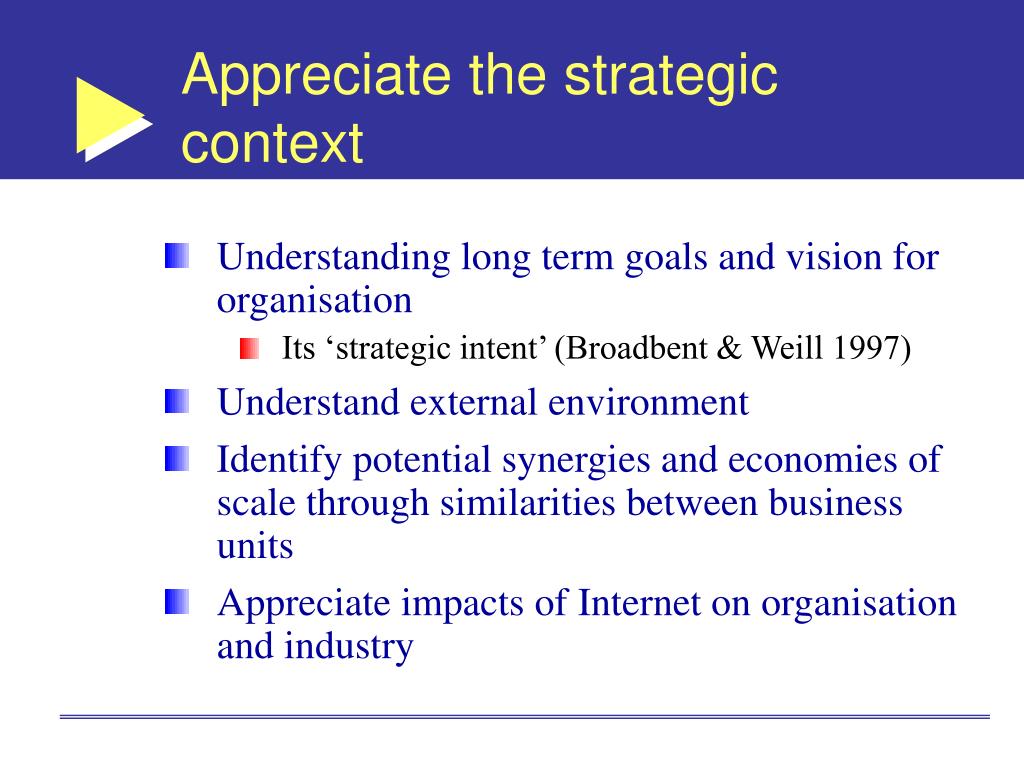 Appreciate the strategic context

Understanding long term goals and vision for organisation

Its ‘strategic intent’ (Broadbent & Weill 1997)

Understand external environment

Identify potential synergies and economies of scale through similarities between business units

Appreciate impacts of Internet on organisation and industry